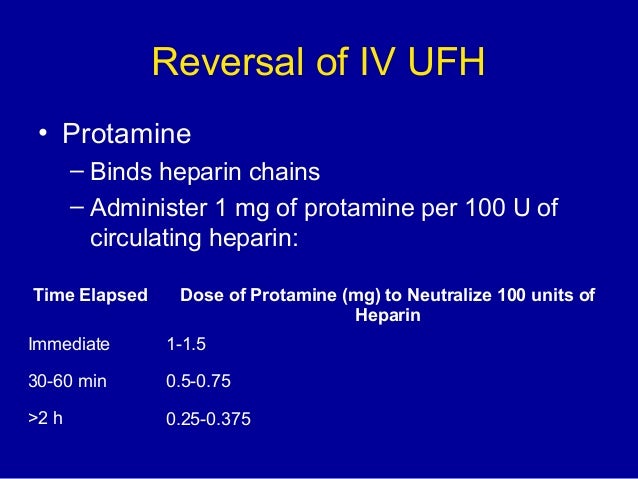 Reversal of IV UFH

• Protamine
– Binds heparin chains
– Administer 1 mg of protamine per 100 U of circulating heparin:

| Time Elapsed | Dose of Protamine (mg) to Neutralize 100 units of Heparin |
|---|---|
| Immediate | 1-1.5 |
| 30-60 min | 0.5-0.75 |
| >2 h | 0.25-0.375 |